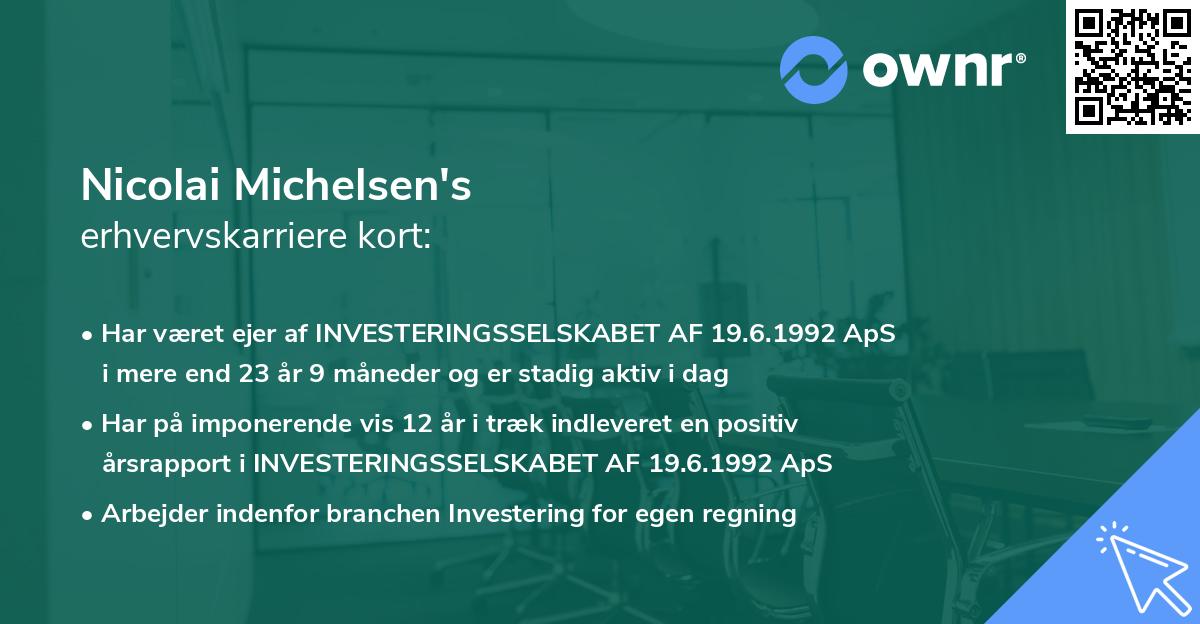 ownr®

Nicolai Michelsen's
erhvervskarriere kort:

• Har været ejer af INVESTERINGSSELSKABET AF 19.6.1992 ApS i mere end 23 år 9 måneder og er stadig aktiv i dag

• Har på imponerende vis 12 år i træk indleveret en positiv årsrapport i INVESTERINGSSELSKABET AF 19.6.1992 ApS

• Arbejder indenfor branchen Investering for egen regning